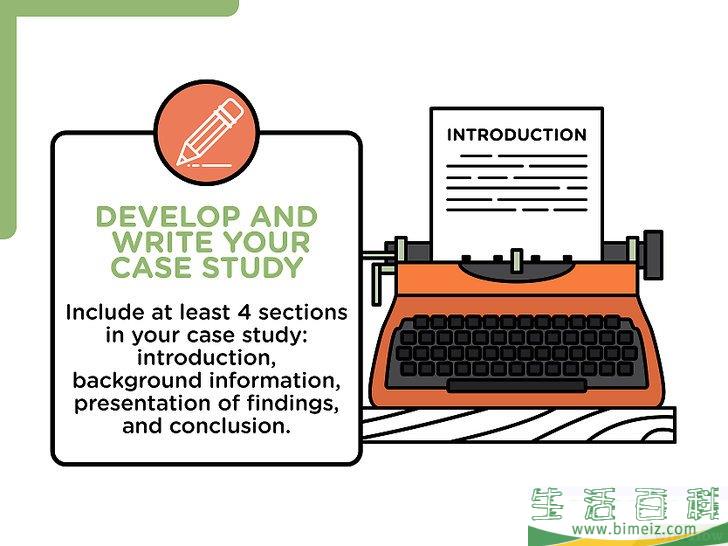 DEVELOP AND WRITE YOUR CASE STUDY

Include at least 4 sections in your case study: introduction, background information, presentation of findings, and conclusion.

INTRODUCTION

生活百科
www.bimeiz.com